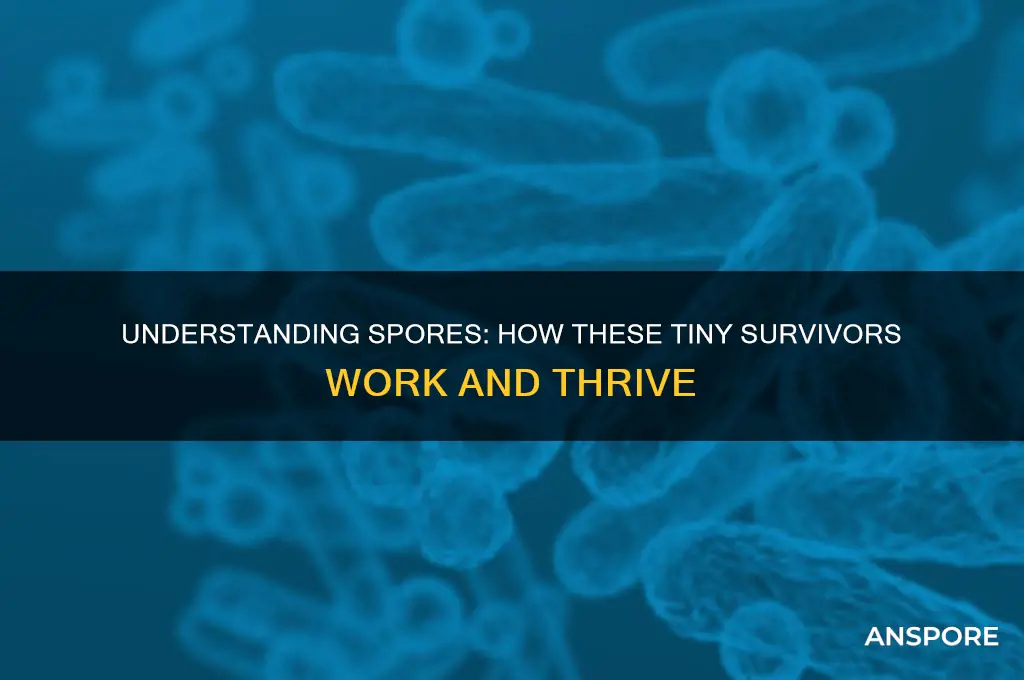 UNDERSTANDING SPORES: HOW THESE TINY SURVIVORS WORK AND THRIVE

ANSPORE